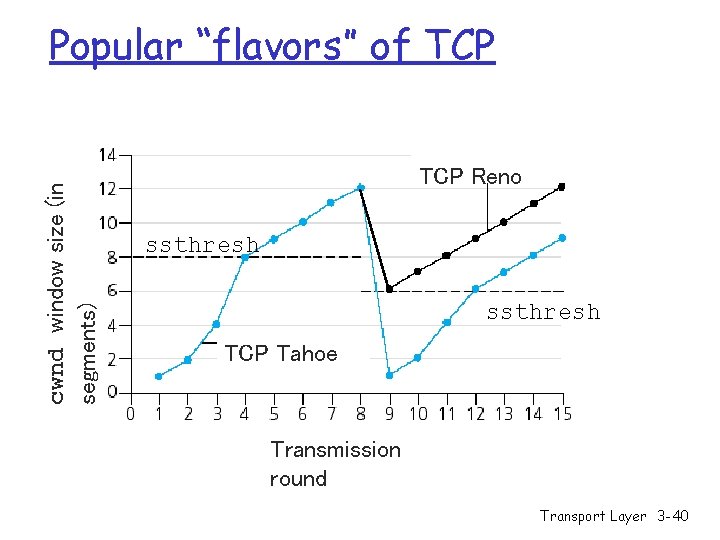 Popular "flavors" of TCP

cwnd window size (in segments)

14
12
10
8
6
4
2
0

ssthresh

TCP Reno

ssthresh

TCP Tahoe

0 1 2 3 4 5 6 7 8 9 10 11 12 13 14 15

Transmission round

Transport Layer 3-40